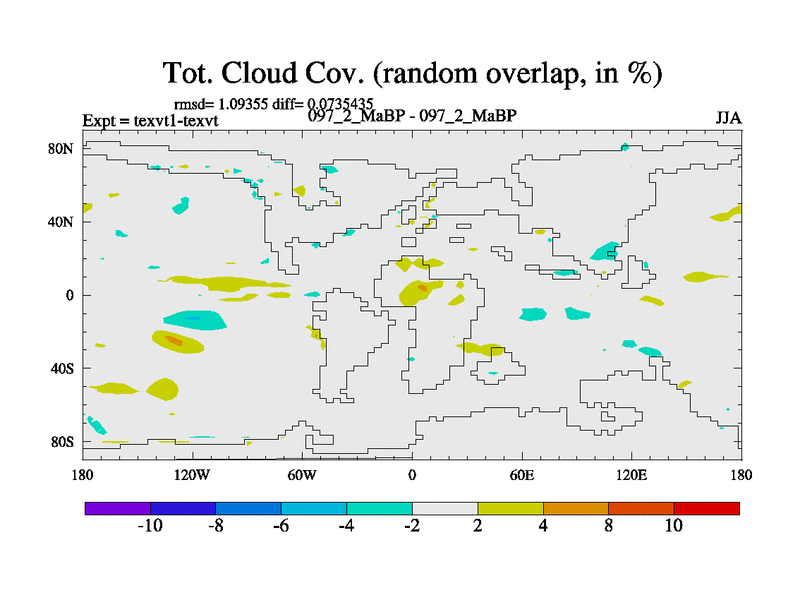 Tot. Cloud Cov. (random overlap, in %)

rmsd= 1.09355 diff= 0.0735435

Expt = texvt1-texvt

097_2_MaBP - 097_2_MaBP

JJA

80N

40N

0

40S

80S

180

120W

60W

0

60E

120E

180

-10

-8

-6

-4

-2

2

4

8

10